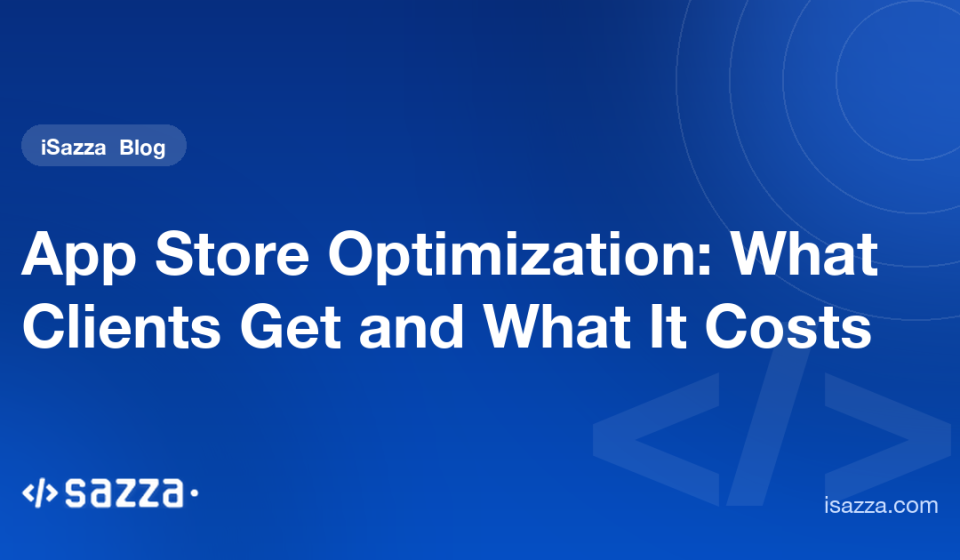 iSazza Blog

App Store Optimization: What Clients Get and What It Costs

</> sazza·

isazza.com